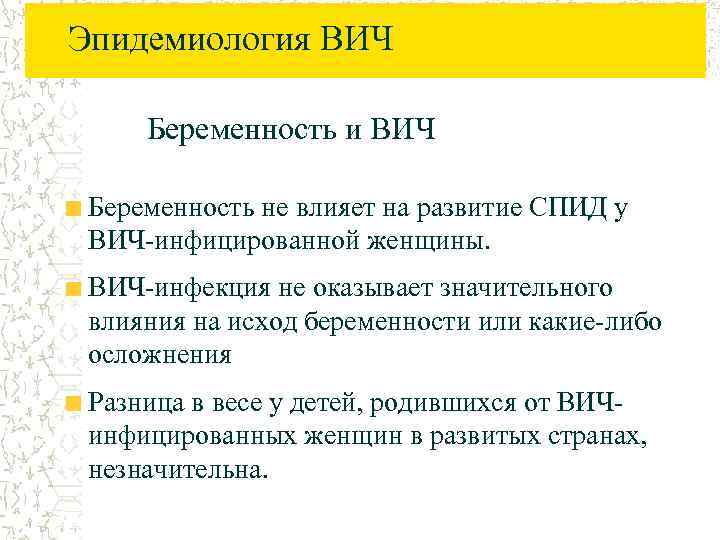 Эпидемиология ВИЧ

Беременность и ВИЧ

Беременность не влияет на развитие СПИД у ВИЧ-инфицированной женщины.

ВИЧ-инфекция не оказывает значительного влияния на исход беременности или какие-либо осложнения

Разница в весе у детей, родившихся от ВИЧ-инфицированных женщин в развитых странах, незначительна.